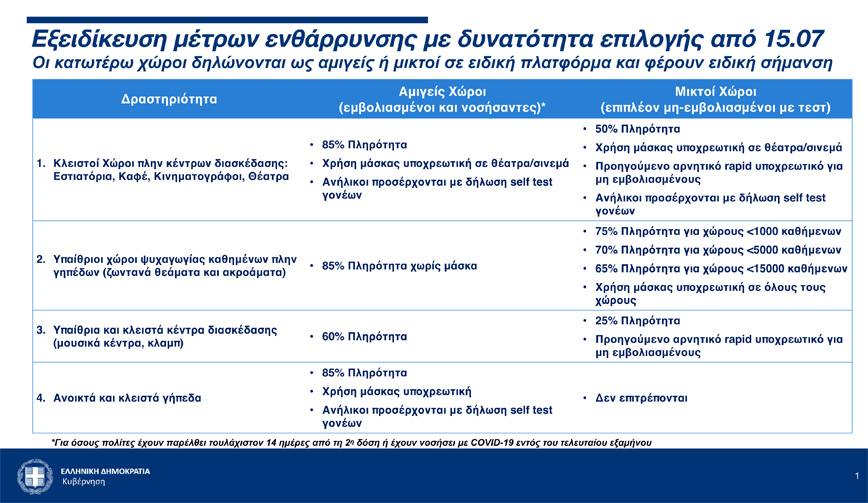 Εξειδίκευση μέτρων ενθάρρυνσης με δυνατότητα επιλογής από 15.07

Οι κατωτέρω χώροι δηλώνονται ως αμιγείς ή μικτοί σε ειδική πλατφόρμα και φέρουν ειδική σήμανση

| Δραστηριότητα | Αμιγείς Χώροι (εμβολιασμένοι και νοσήσαντες)* | Μικτοί Χώροι (επιπλέον μη-εμβολιασμένοι με τεστ) |
|---|---|---|
| 1. Κλειστοί Χώροι πλην κέντρων διασκέδασης: Εστιατόρια, Καφέ, Κινηματογράφοι, Θέατρα | • 85% Πληρότητα • Χρήση μάσκας υποχρεωτική σε θέατρα/σινεμά • Ανήλικοι προσέρχονται με δήλωση self test γονέων | • 50% Πληρότητα • Χρήση μάσκας υποχρεωτική σε θέατρα/σινεμά • Προηγούμενο αρνητικό rapid υποχρεωτικό για μη εμβολιασμένους • Ανήλικοι προσέρχονται με δήλωση self test γονέων |
| 2. Υπαίθριοι χώροι ψυχαγωγίας καθημένων πλην γηπέδων (ζωντανά θεάματα και ακροάματα) | • 85% Πληρότητα χωρίς μάσκα | • 75% Πληρότητα για χώρους <1000 καθήμενων • 70% Πληρότητα για χώρους <5000 καθήμενων • 65% Πληρότητα για χώρους <15000 καθήμενων • Χρήση μάσκας υποχρεωτική σε όλους τους χώρους |
| 3. Υπαίθρια και κλειστά κέντρα διασκέδασης (μουσικά κέντρα, κλαμπ) | • 60% Πληρότητα | • 25% Πληρότητα • Προηγούμενο αρνητικό rapid υποχρεωτικό για μη εμβολιασμένους |
| 4. Ανοικτά και κλειστά γήπεδα | • 85% Πληρότητα • Χρήση μάσκας υποχρεωτική • Ανήλικοι προσέρχονται με δήλωση self test γονέων | • Δεν επιτρέπονται |

*Για όσους πολίτες έχουν παρέλθει τουλάχιστον 14 ημέρες από τη 2η δόση ή έχουν νοσήσει με COVID-19 εντός του τελευταίου εξαμήνου

ΕΛΛΗΝΙΚΗ ΔΗΜΟΚΡΑΤΙΑ
Κυβέρνηση

1